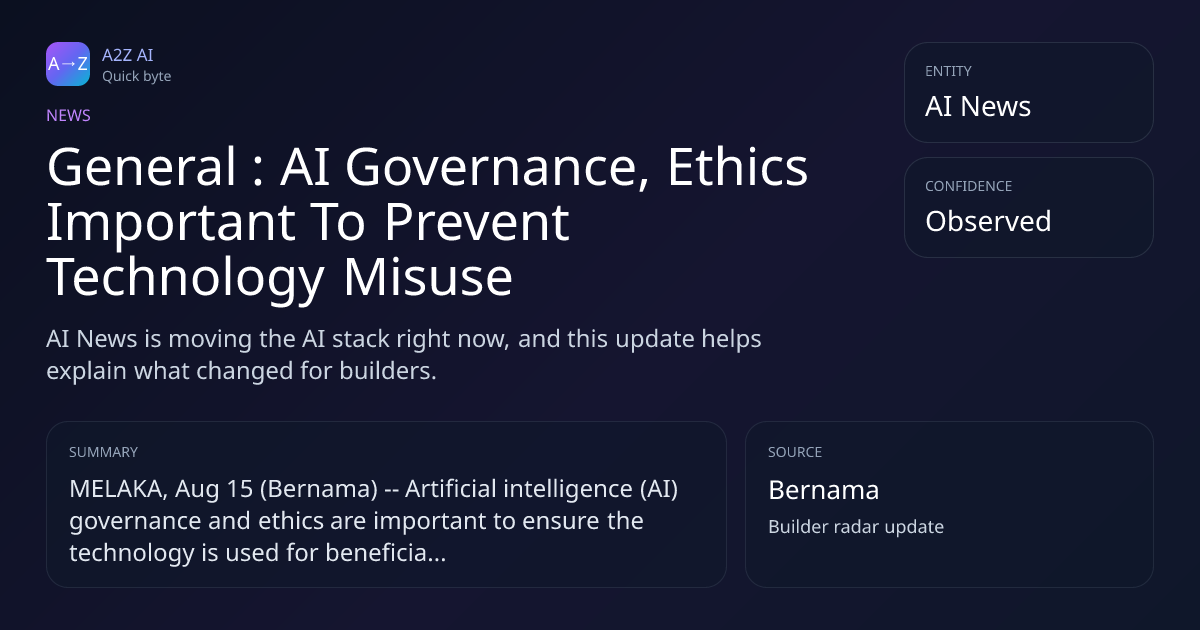 A→Z

A2Z AI
Quick byte

NEWS

General : AI Governance, Ethics Important To Prevent Technology Misuse

AI News is moving the AI stack right now, and this update helps explain what changed for builders.

ENTITY
AI News

CONFIDENCE
Observed

SUMMARY
MELAKA, Aug 15 (Bernama) -- Artificial intelligence (AI) governance and ethics are important to ensure the technology is used for beneficia...

SOURCE
Bernama
Builder radar update